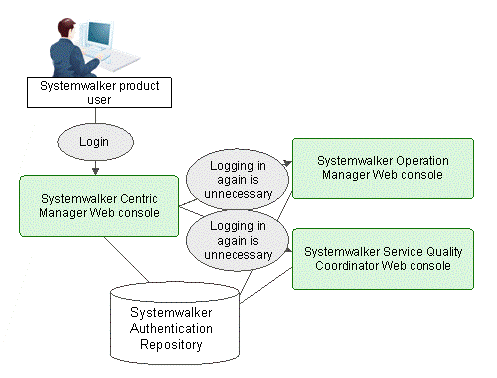 Systemwalker product user

Login

Systemwalker Centric Manager Web console

Logging in again is unnecessary

Systemwalker Operation Manager Web console

Logging in again is unnecessary

Systemwalker Service Quality Coordinator Web console

Systemwalker Authentication Repository